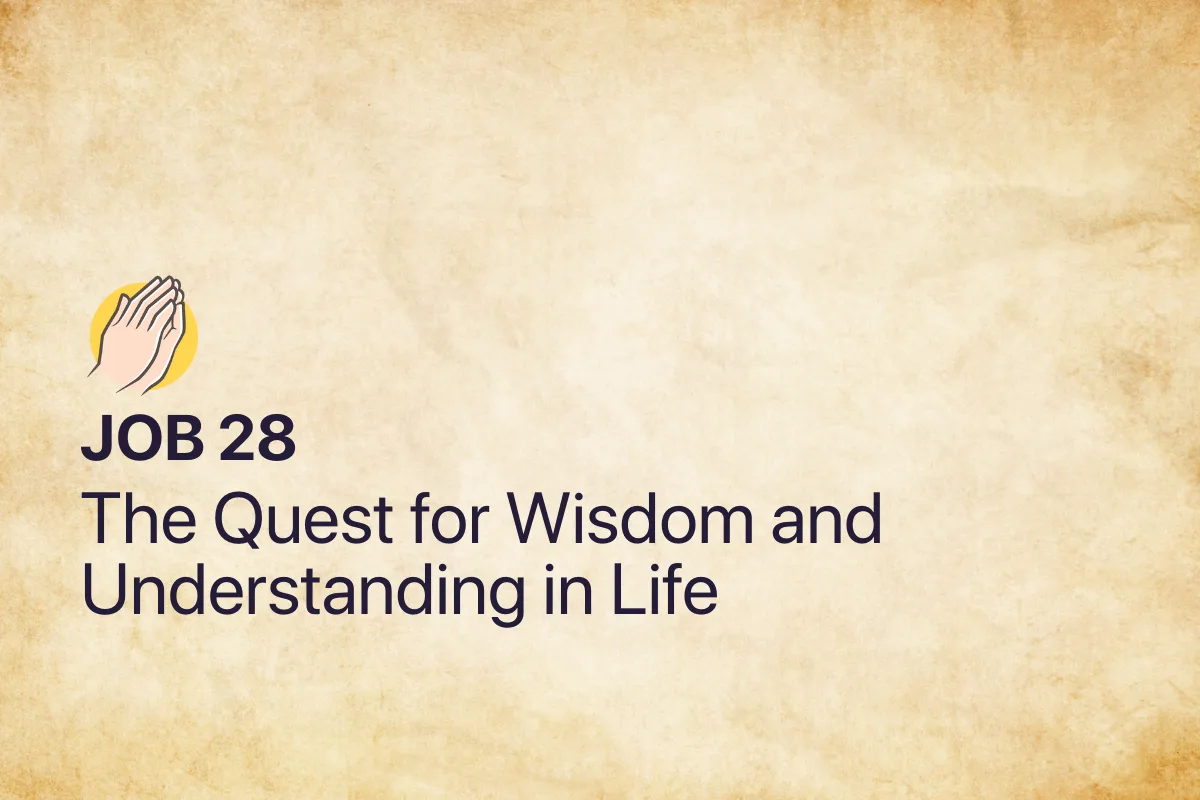 JOB 28

The Quest for Wisdom and Understanding in Life